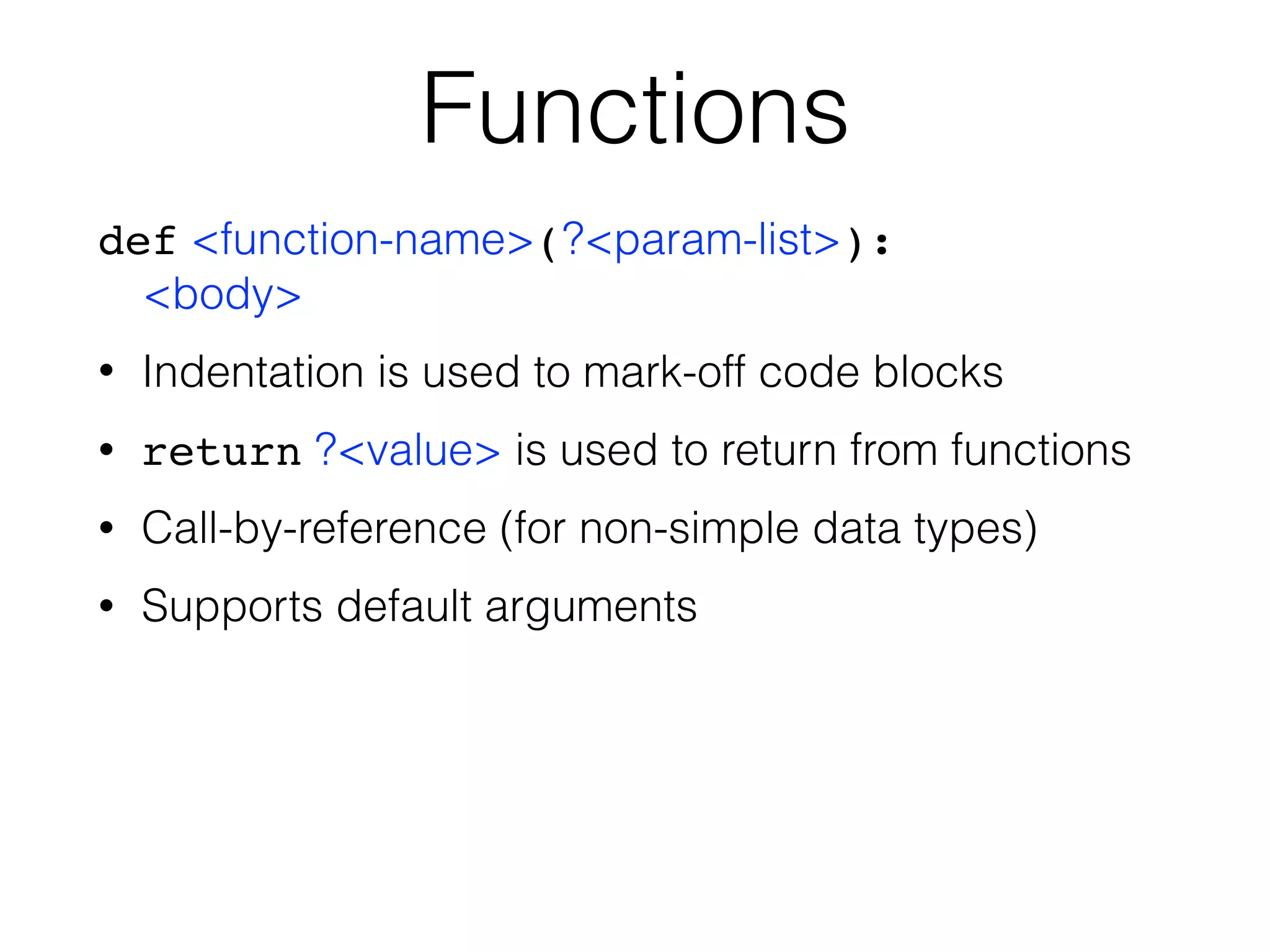 Functions

def <function-name>(?<param-list>):
    <body>

• Indentation is used to mark-off code blocks

• return ?<value> is used to return from functions

• Call-by-reference (for non-simple data types)

• Supports default arguments